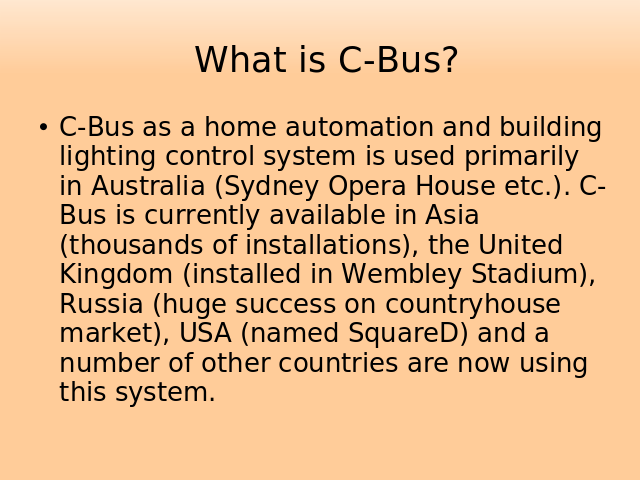 What is C-Bus?

• C-Bus as a home automation and building lighting control system is used primarily in Australia (Sydney Opera House etc.). C-Bus is currently available in Asia (thousands of installations), the United Kingdom (installed in Wembley Stadium), Russia (huge success on countryhouse market), USA (named SquareD) and a number of other countries are now using this system.